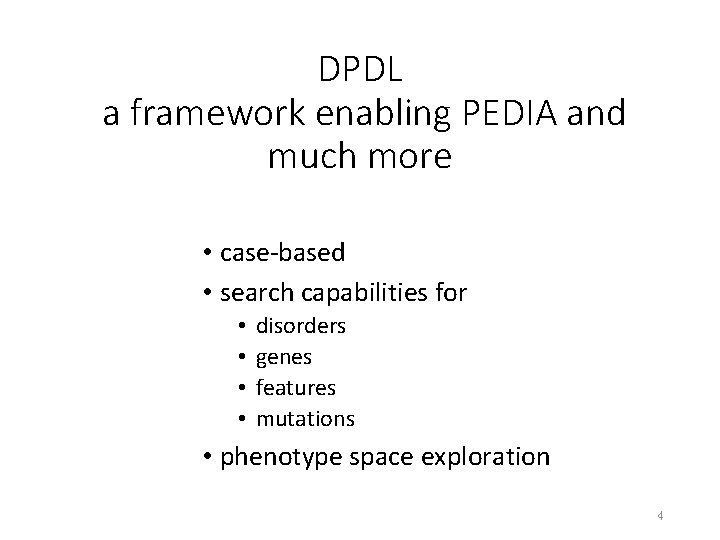 DPDL
a framework enabling PEDIA and much more

• case-based
• search capabilities for
  • disorders
  • genes
  • features
  • mutations
• phenotype space exploration

4